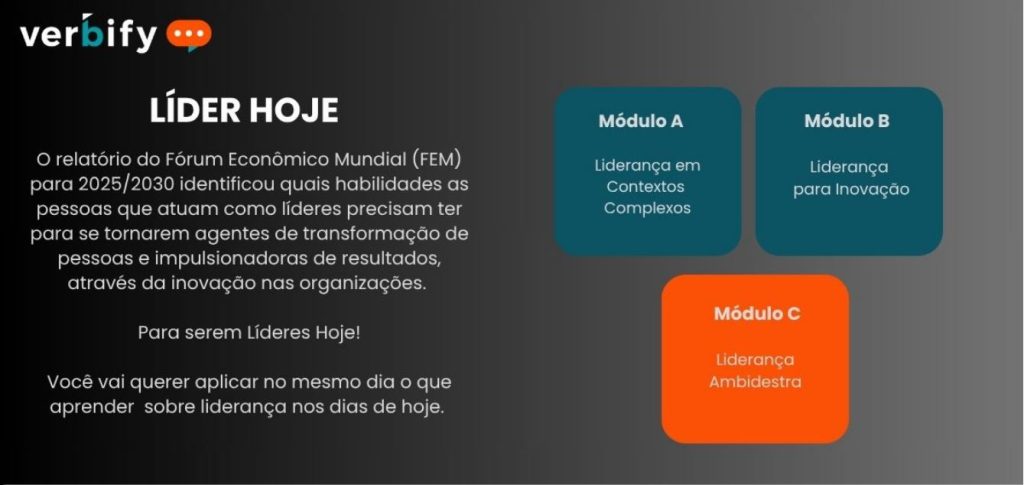 verbify

LÍDER HOJE

O relatório do Fórum Econômico Mundial (FEM) para 2025/2030 identificou quais habilidades as pessoas que atuam como líderes precisam ter para se tornarem agentes de transformação de pessoas e impulsionadoras de resultados, através da inovação nas organizações.

Para serem Líderes Hoje!

Você vai querer aplicar no mesmo dia o que aprender sobre liderança nos dias de hoje.

Módulo A
Liderança em Contextos Complexos

Módulo B
Liderança para Inovação

Módulo C
Liderança Ambidestra